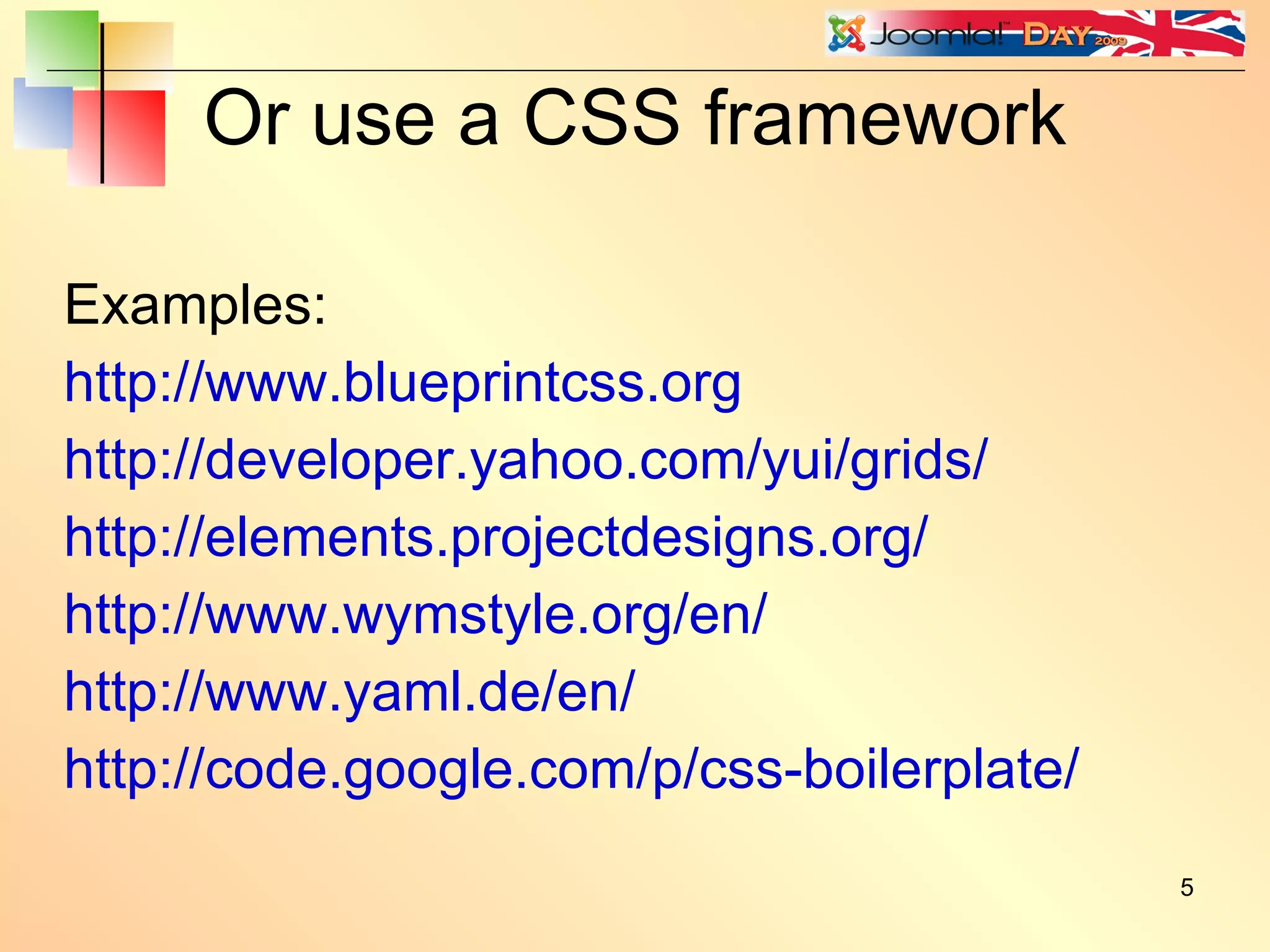 Joomla!™ DAY 2009

Or use a CSS framework

Examples:
http://www.blueprintcss.org
http://developer.yahoo.com/yui/grids/
http://elements.projectdesigns.org/
http://www.wymstyle.org/en/
http://www.yaml.de/en/
http://code.google.com/p/css-boilerplate/

5